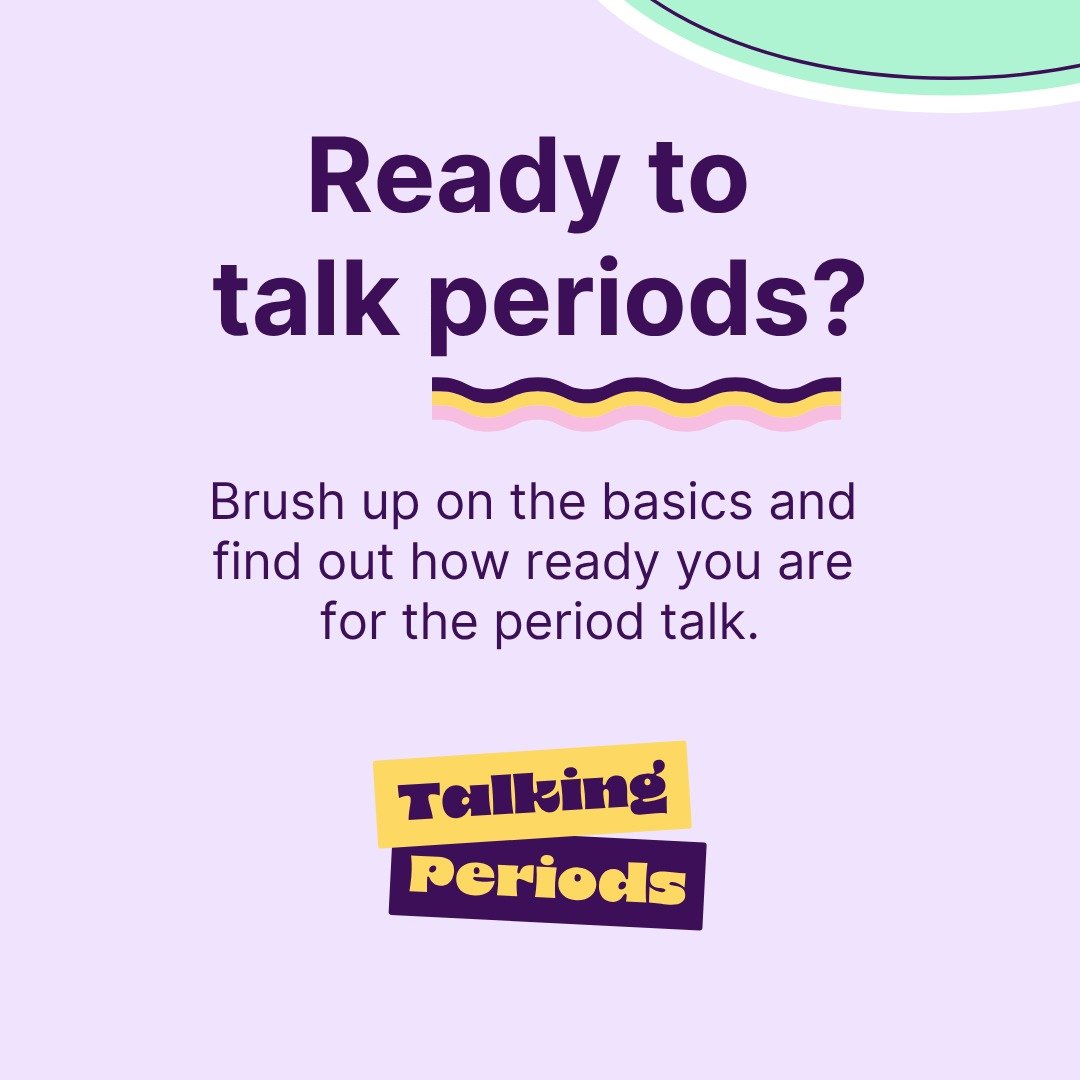 Ready to talk periods?

Brush up on the basics and find out how ready you are for the period talk.

Talking Periods